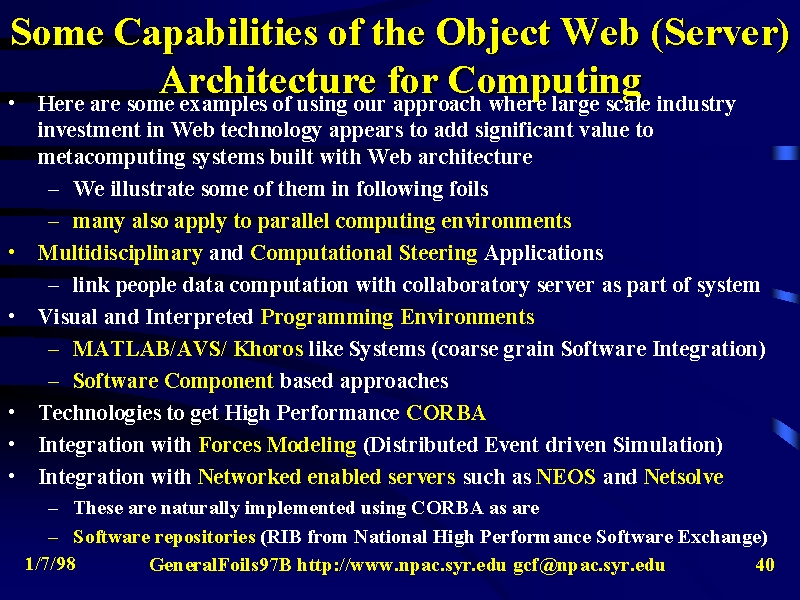 Some Capabilities of the Object Web (Server) Architecture for Computing

• Here are some examples of using our approach where large scale industry investment in Web technology appears to add significant value to metacomputing systems built with Web architecture
– We illustrate some of them in following foils
– many also apply to parallel computing environments
• Multidisciplinary and Computational Steering Applications
– link people data computation with collaboratory server as part of system
• Visual and Interpreted Programming Environments
– MATLAB/AVS/ Khoros like Systems (coarse grain Software Integration)
– Software Component based approaches
• Technologies to get High Performance CORBA
• Integration with Forces Modeling (Distributed Event driven Simulation)
• Integration with Networked enabled servers such as NEOS and Netsolve
– These are naturally implemented using CORBA as are
– Software repositories (RIB from National High Performance Software Exchange)

1/7/98 GeneralFoils97B http://www.npac.syr.edu gcf@npac.syr.edu 40